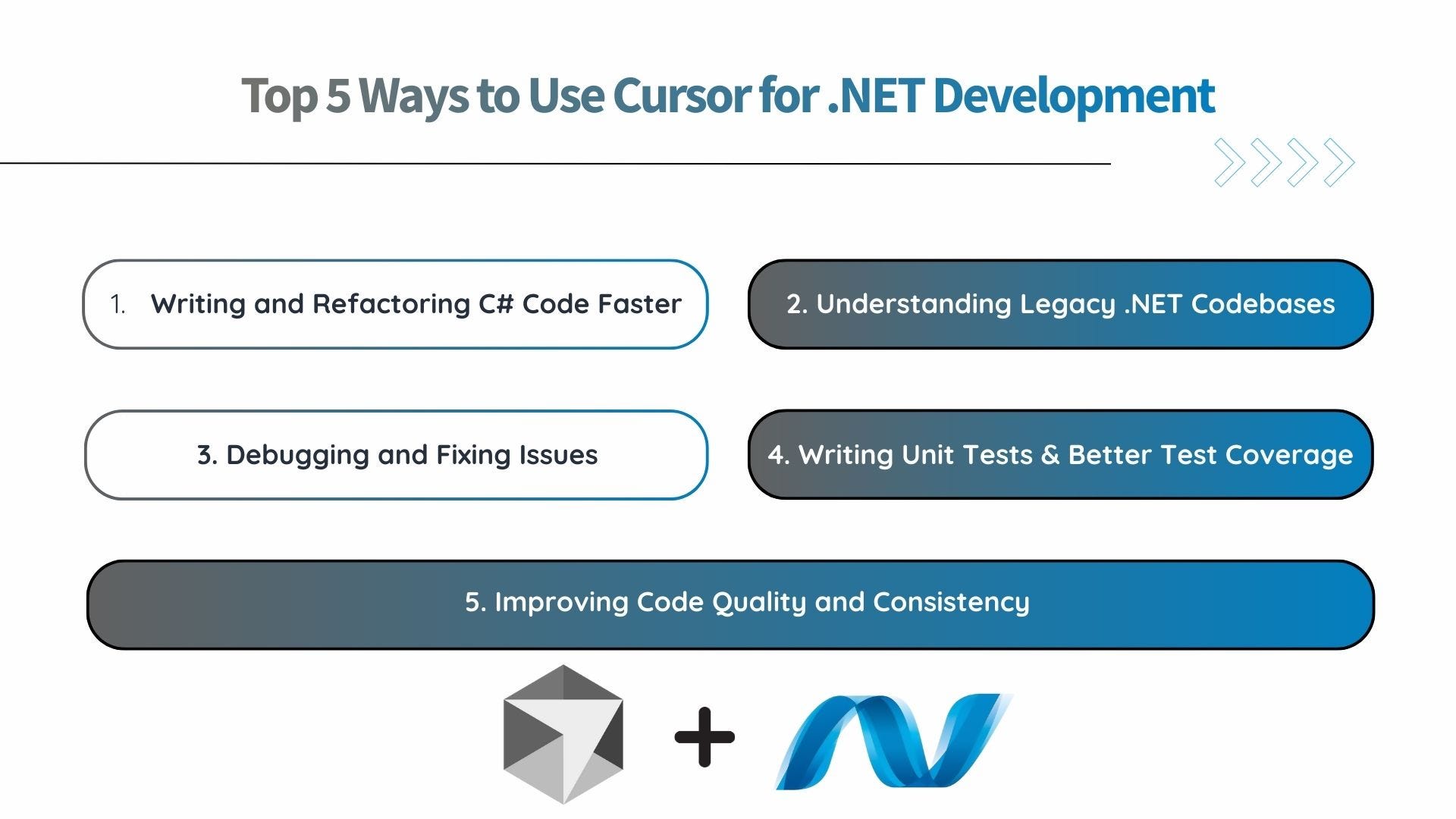 Top 5 Ways to Use Cursor for .NET Development

1. Writing and Refactoring C# Code Faster

2. Understanding Legacy .NET Codebases

3. Debugging and Fixing Issues

4. Writing Unit Tests & Better Test Coverage

5. Improving Code Quality and Consistency

+